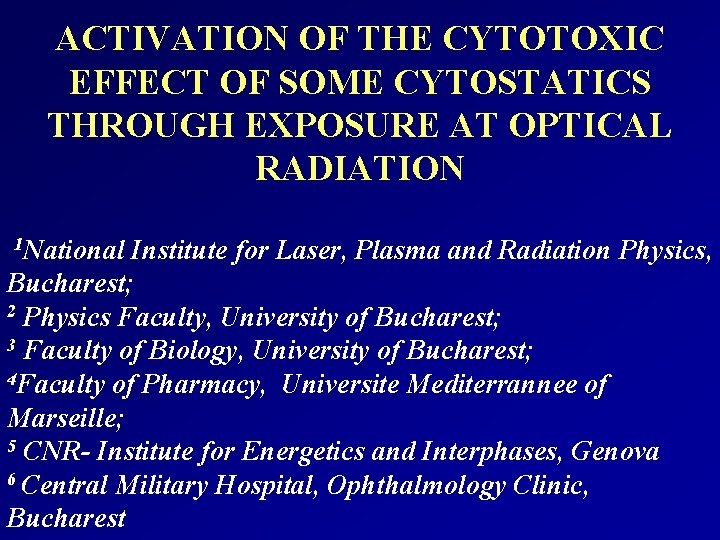 ACTIVATION OF THE CYTOTOXIC EFFECT OF SOME CYTOSTATICS THROUGH EXPOSURE AT OPTICAL RADIATION

$^1$National Institute for Laser, Plasma and Radiation Physics, Bucharest;
$^2$ Physics Faculty, University of Bucharest;
$^3$ Faculty of Biology, University of Bucharest;
$^4$Faculty of Pharmacy, Universite Mediterrannee of Marseille;
$^5$ CNR- Institute for Energetics and Interphases, Genova
$^6$ Central Military Hospital, Ophthalmology Clinic, Bucharest